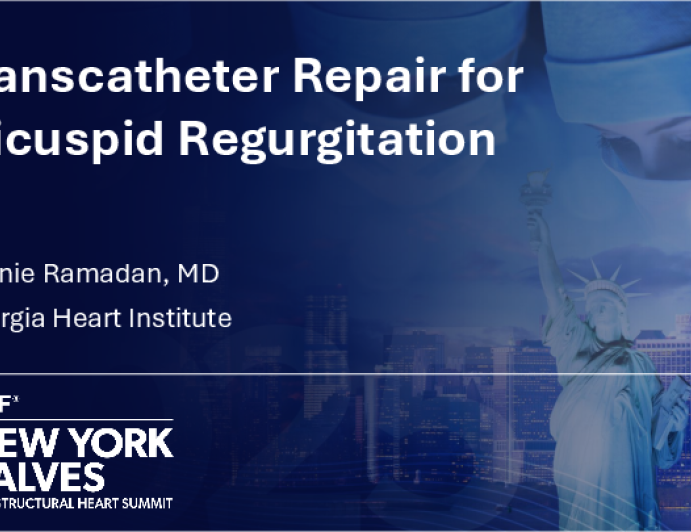 anscatheter Repair for
icuspid Regurgitation

nie Ramadan, MD
rgia Heart Institute

F

EW YORK
ALVES
STRUCTURAL HEART SUMMIT